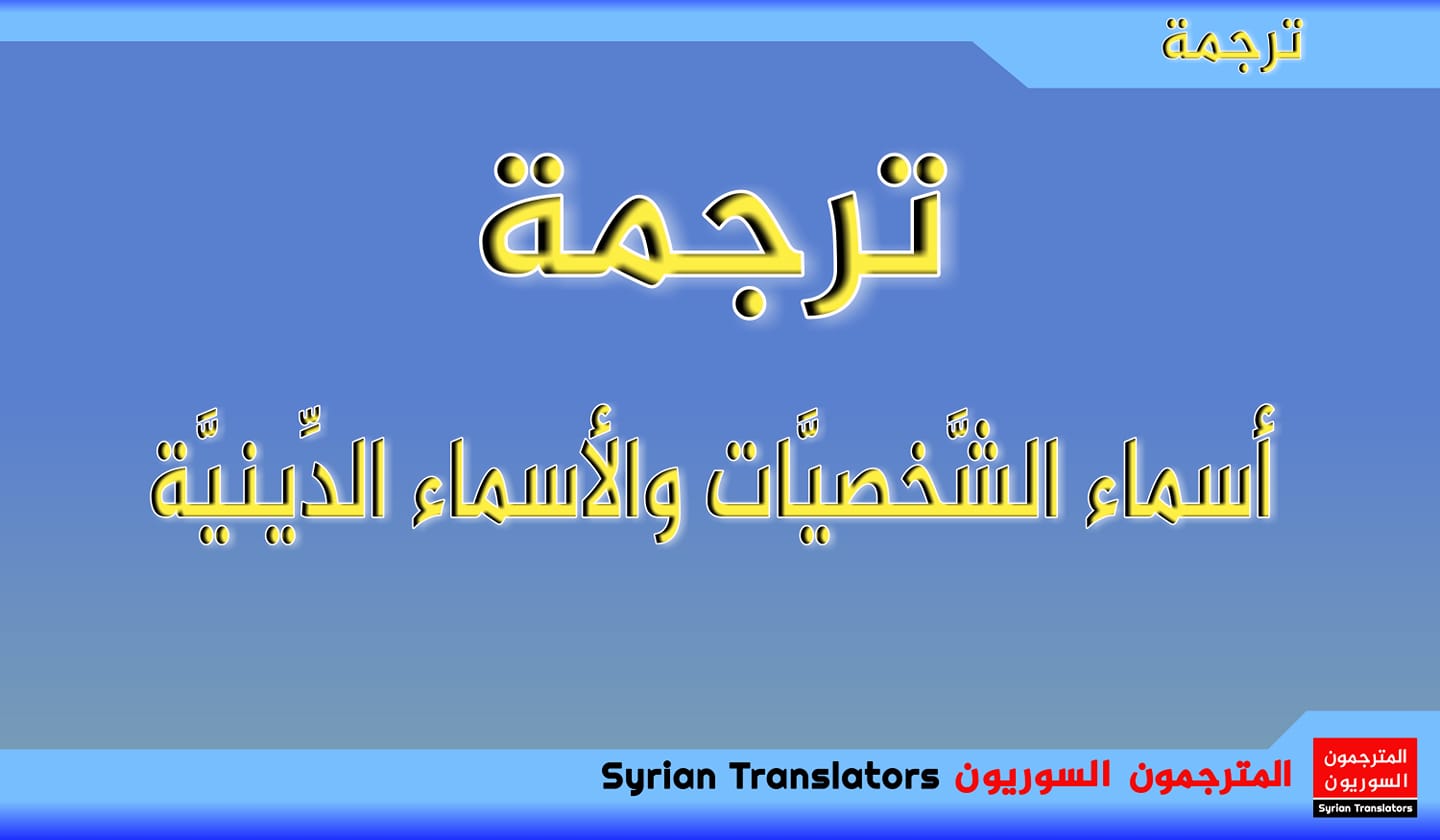 ترجمة

ترجمة

أسماء الشَّخصيَّات والأسماء الدِّينيَّة

المترجمون السوريون Syrian Translators

المترجمون السوريون
Syrian Translators